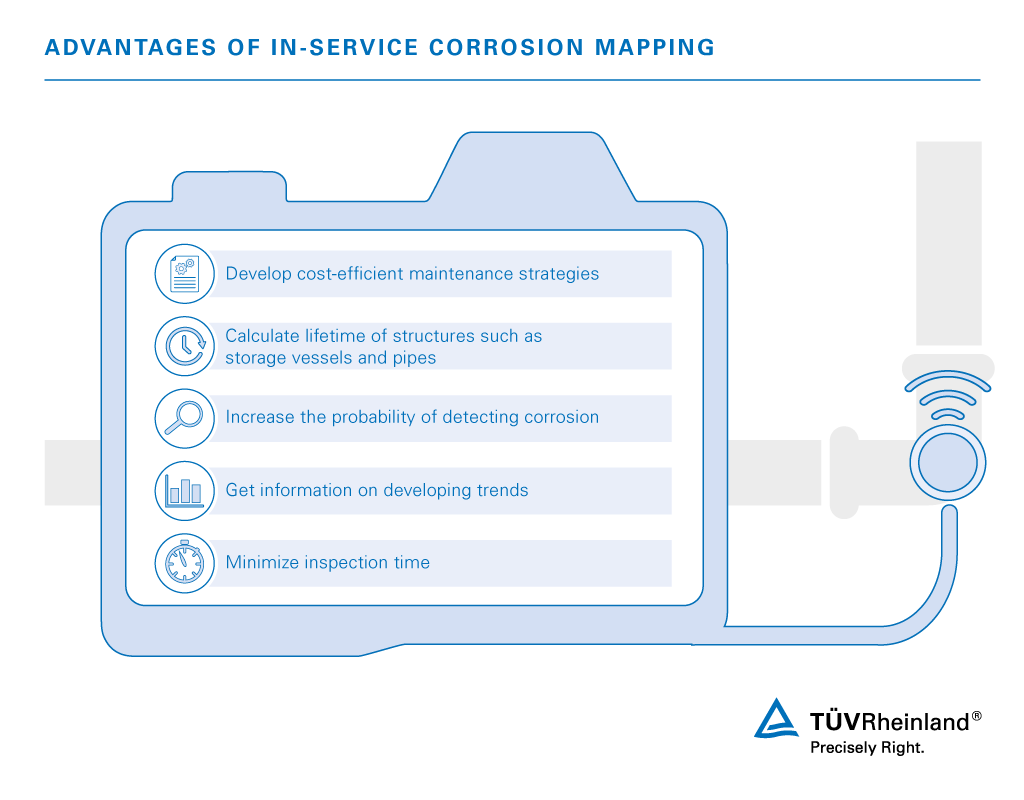 ADVANTAGES OF IN-SERVICE CORROSION MAPPING

Develop cost-efficient maintenance strategies

Calculate lifetime of structures such as storage vessels and pipes

Increase the probability of detecting corrosion

Get information on developing trends

Minimize inspection time

TÜVRheinland®
Precisely Right.